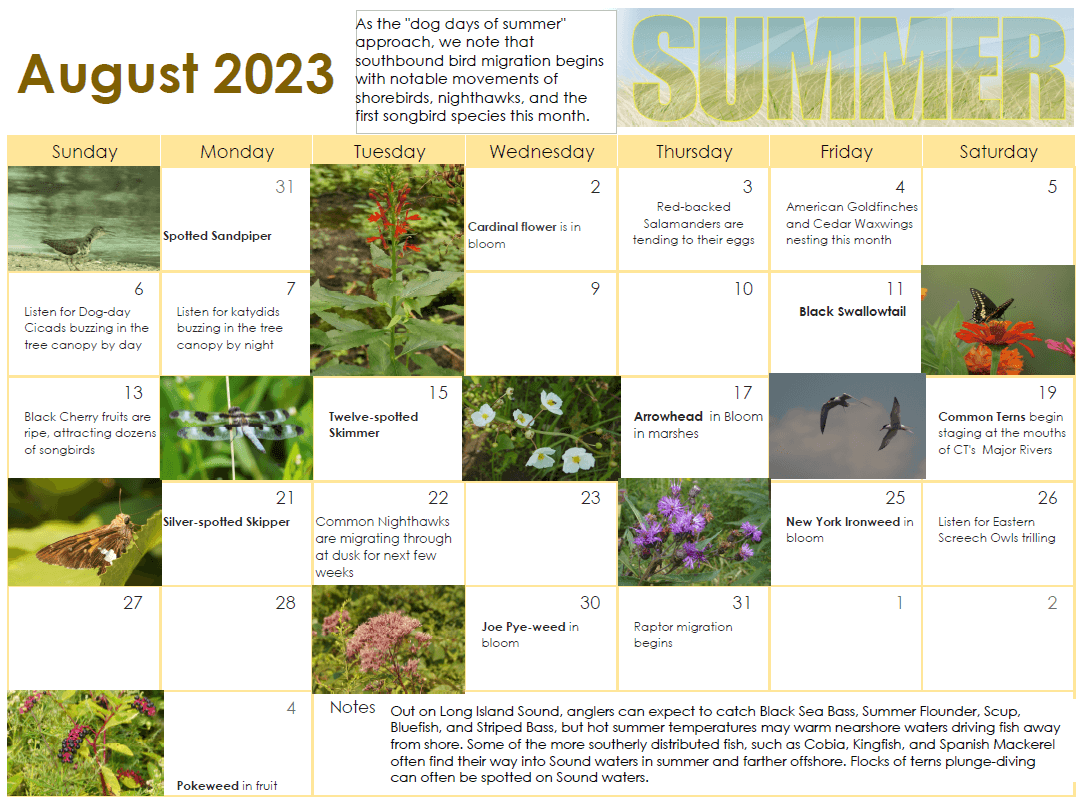 August 2023

As the "dog days of summer" approach, we note that southbound bird migration begins with notable movements of shorebirds, nighthawks, and the first songbird species this month.

SUMMER

| Sunday | Monday | Tuesday | Wednesday | Thursday | Friday | Saturday |
|---|---|---|---|---|---|---|
| | 31 Spotted Sandpiper | | 2 Cardinal flower is in bloom | 3 Red-backed Salamanders are tending to their eggs | 4 American Goldfinches and Cedar Waxwings nesting this month | 5 |
| 6 Listen for Dog-day Cicads buzzing in the tree canopy by day | 7 Listen for katydids buzzing in the tree canopy by night | | 9 | 10 | 11 Black Swallowtail | |
| 13 Black Cherry fruits are ripe, attracting dozens of songbirds | | 15 Twelve-spotted Skimmer | | 17 Arrowhead in Bloom in marshes | | 19 Common Terns begin staging at the mouths of CT's Major Rivers |
| | 21 Silver-spotted Skipper | 22 Common Nighthawks are migrating through at dusk for next few weeks | 23 | | 25 New York Ironweed in bloom | 26 Listen for Eastern Screech Owls trilling |
| 27 | 28 | | 30 Joe Pye-weed in bloom | 31 Raptor migration begins | 1 | 2 |
| | 4 Pokeweed in fruit | | | | | |

Notes Out on Long Island Sound, anglers can expect to catch Black Sea Bass, Summer Flounder, Scup, Bluefish, and Striped Bass, but hot summer temperatures may warm nearshore waters driving fish away from shore. Some of the more southerly distributed fish, such as Cobia, Kingfish, and Spanish Mackerel often find their way into Sound waters in summer and farther offshore. Flocks of terns plunge-diving can often be spotted on Sound waters.